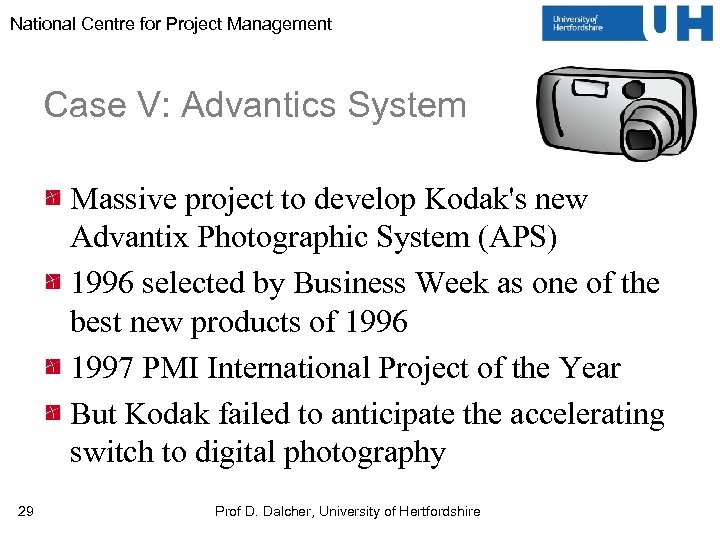 National Centre for Project Management

University of Hertfordshire UH

Case V: Advantics System

Massive project to develop Kodak's new Advantix Photographic System (APS)

1996 selected by Business Week as one of the best new products of 1996

1997 PMI International Project of the Year

But Kodak failed to anticipate the accelerating switch to digital photography

29

Prof D. Dalcher, University of Hertfordshire